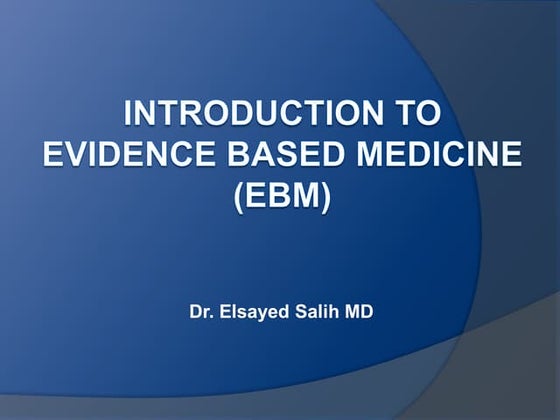 INTRODUCTION TO EVIDENCE BASED MEDICINE (EBM)

Dr. Elsayed Salih MD